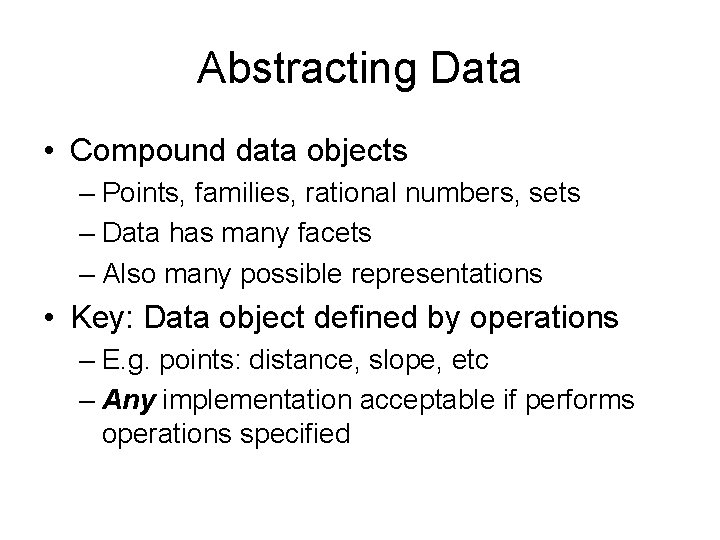 Abstracting Data

• Compound data objects
– Points, families, rational numbers, sets
– Data has many facets
– Also many possible representations
• Key: Data object defined by operations
– E.g. points: distance, slope, etc
– Any implementation acceptable if performs operations specified